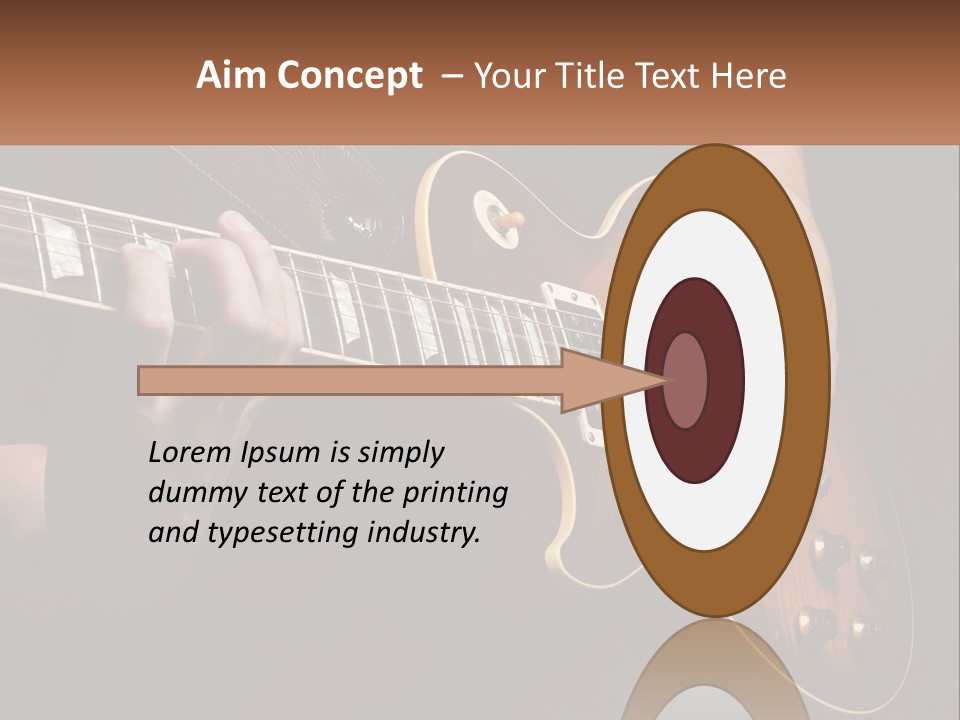 Aim Concept – Your Title Text Here

Lorem Ipsum is simply dummy text of the printing and typesetting industry.